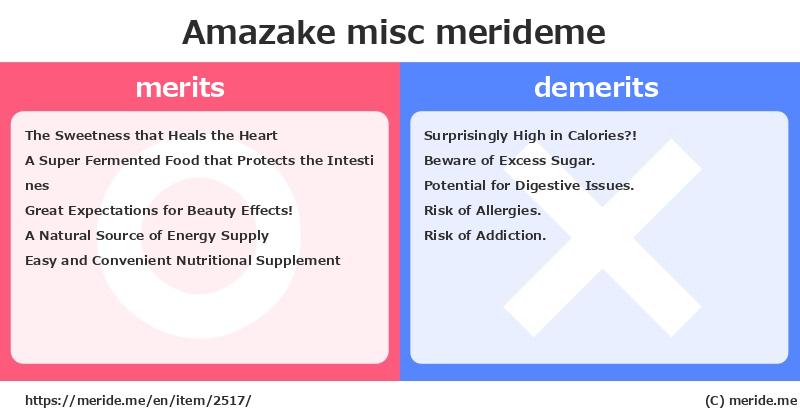 Amazake misc merideme

merits

The Sweetness that Heals the Heart
A Super Fermented Food that Protects the Intestines
Great Expectations for Beauty Effects!
A Natural Source of Energy Supply
Easy and Convenient Nutritional Supplement

demerits

Surprisingly High in Calories?!
Beware of Excess Sugar.
Potential for Digestive Issues.
Risk of Allergies.
Risk of Addiction.

https://meride.me/en/item/2517/

(C) meride.me